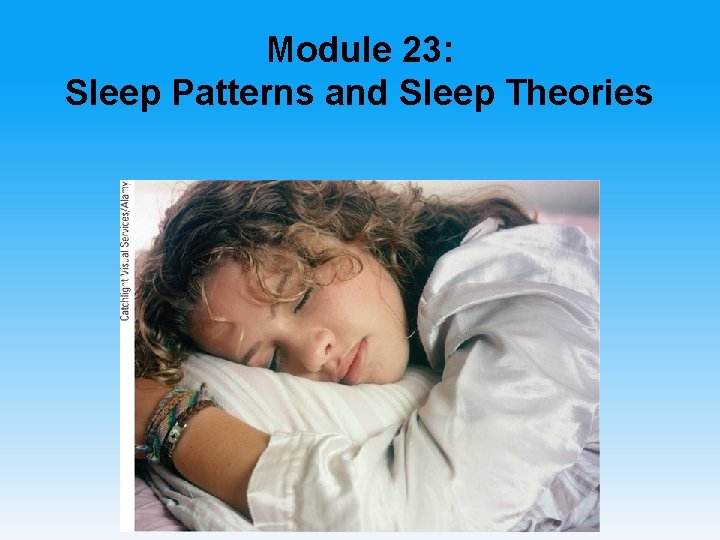 Module 23:
Sleep Patterns and Sleep Theories

Catchlight Visual Services/Alamy